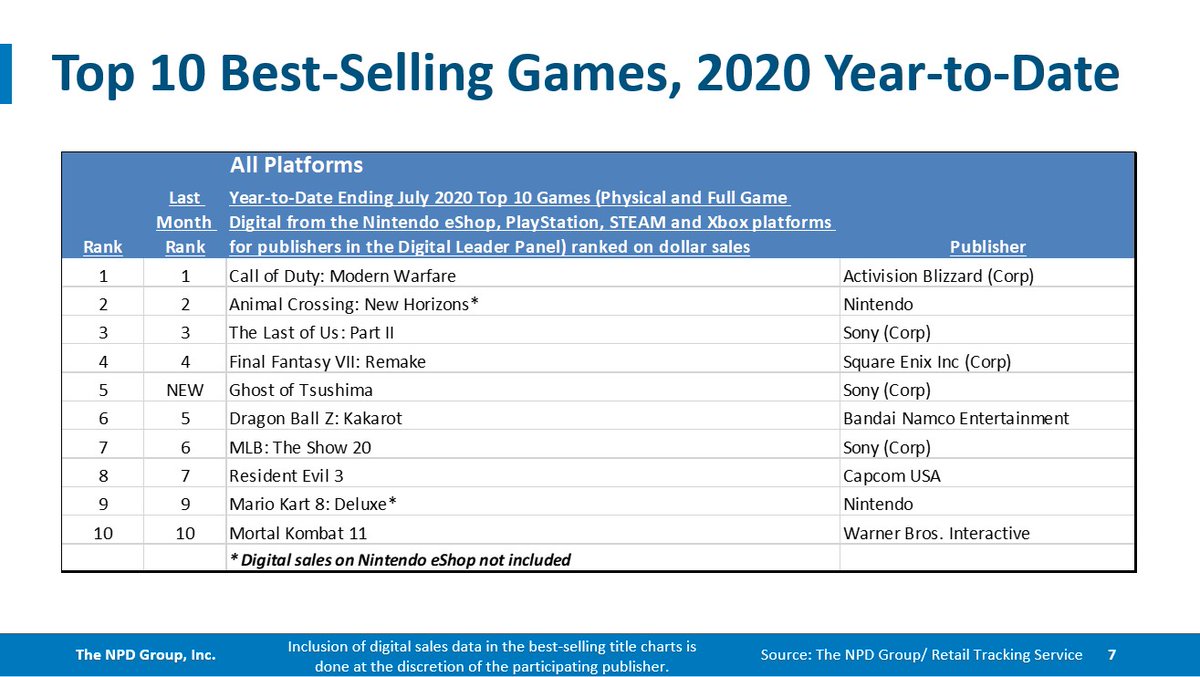 Top 10 Best-Selling Games, 2020 Year-to-Date

All Platforms

| Rank | Last Month Rank | Year-to-Date Ending July 2020 Top 10 Games (Physical and Full Game Digital from the Nintendo eShop, PlayStation, STEAM and Xbox platforms for publishers in the Digital Leader Panel) ranked on dollar sales | Publisher |
|---|---|---|---|
| 1 | 1 | Call of Duty: Modern Warfare | Activision Blizzard (Corp) |
| 2 | 2 | Animal Crossing: New Horizons* | Nintendo |
| 3 | 3 | The Last of Us: Part II | Sony (Corp) |
| 4 | 4 | Final Fantasy VII: Remake | Square Enix Inc (Corp) |
| 5 | NEW | Ghost of Tsushima | Sony (Corp) |
| 6 | 5 | Dragon Ball Z: Kakarot | Bandai Namco Entertainment |
| 7 | 6 | MLB: The Show 20 | Sony (Corp) |
| 8 | 7 | Resident Evil 3 | Capcom USA |
| 9 | 9 | Mario Kart 8: Deluxe* | Nintendo |
| 10 | 10 | Mortal Kombat 11 | Warner Bros. Interactive |
| | | * Digital sales on Nintendo eShop not included | |

The NPD Group, Inc.

Inclusion of digital sales data in the best-selling title charts is done at the discretion of the participating publisher.

Source: The NPD Group/ Retail Tracking Service 7